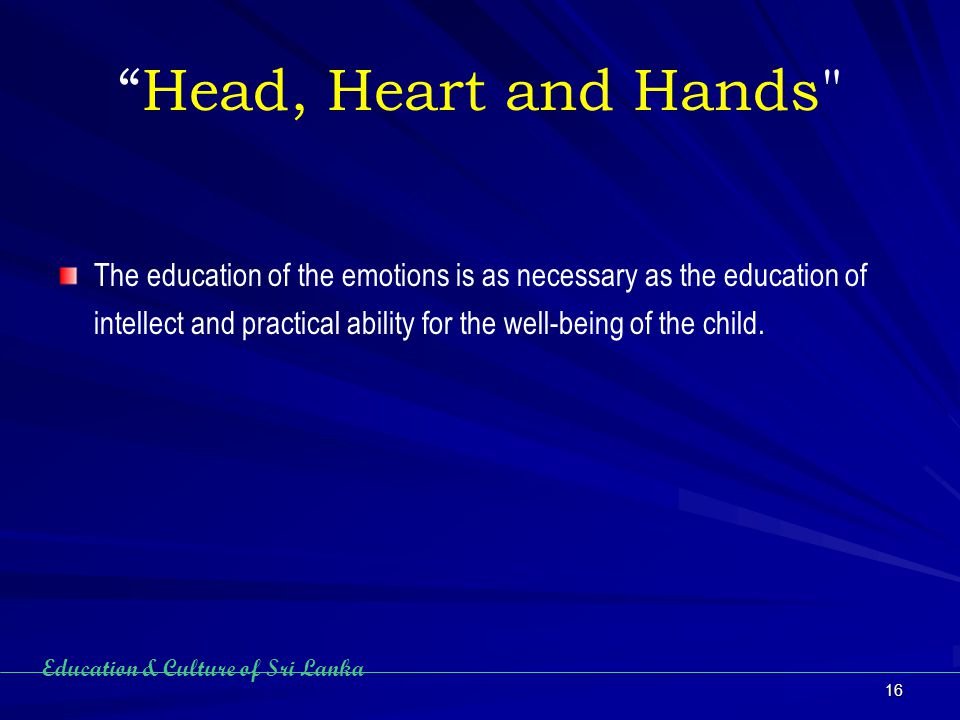 “Head, Heart and Hands"

The education of the emotions is as necessary as the education of intellect and practical ability for the well-being of the child.

Education & Culture of Sri Lanka

16